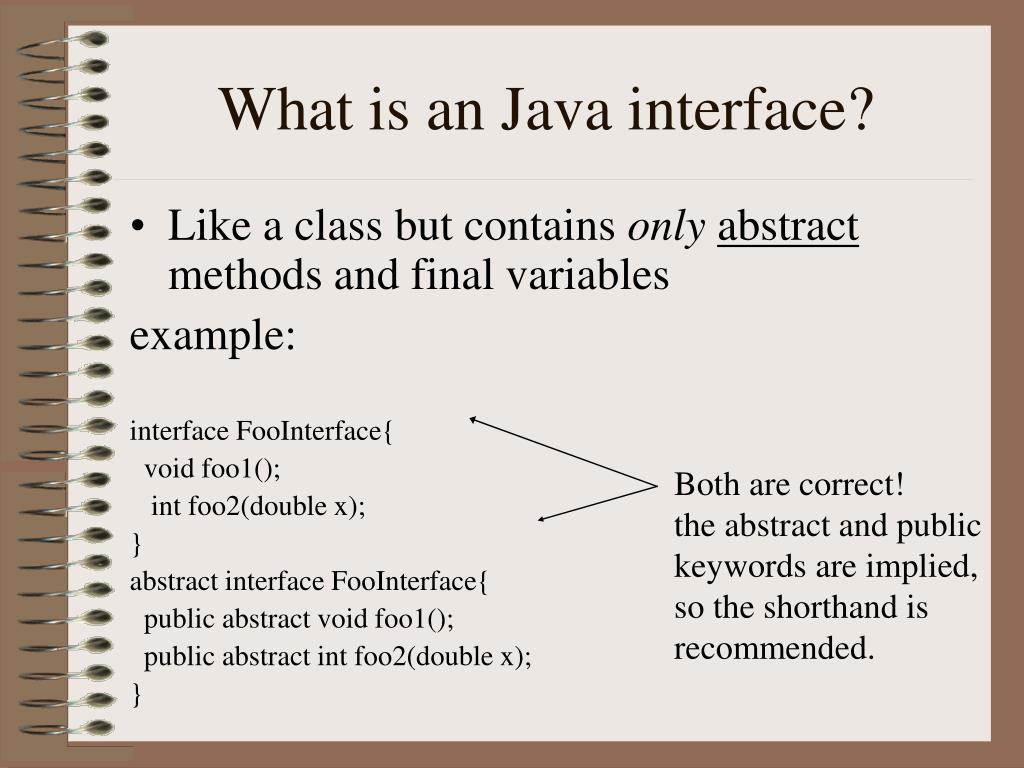 What is an Java interface?

• Like a class but contains only abstract methods and final variables

example:

interface FooInterface{
void foo1();
int foo2(double x);
}
abstract interface FooInterface{
public abstract void foo1();
public abstract int foo2(double x);
}

Both are correct!
the abstract and public keywords are implied, so the shorthand is recommended.